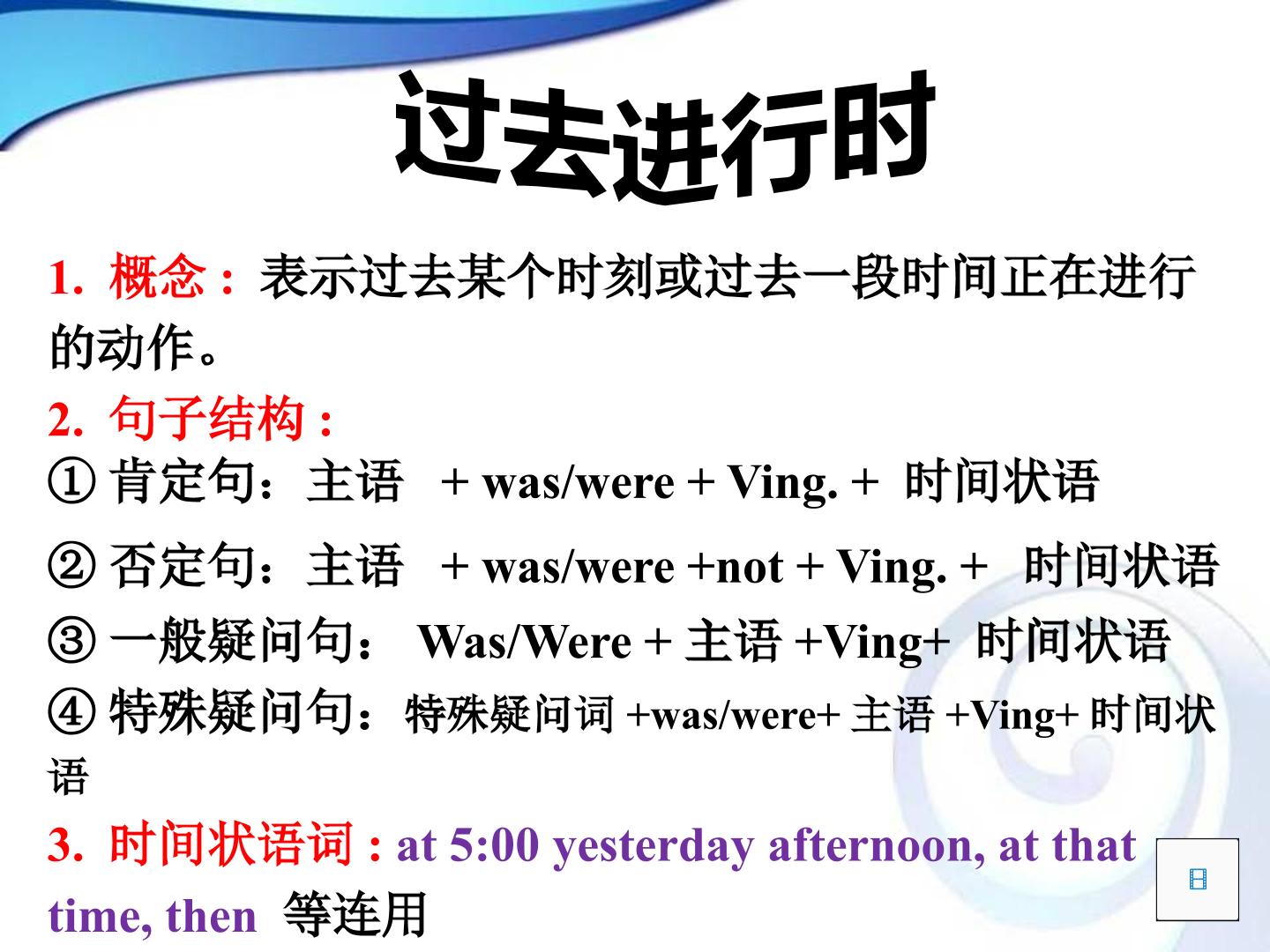 过去进行时

1. 概念：表示过去某个时刻或过去一段时间正在进行的动作。

2. 句子结构：

① 肯定句：主语 + was/were + Ving. + 时间状语

② 否定句：主语 + was/were +not + Ving. + 时间状语

③ 一般疑问句： Was/Were + 主语 +Ving+ 时间状语

④ 特殊疑问句：特殊疑问词 +was/were+ 主语 +Ving+ 时间状语

3. 时间状语词：at 5:00 yesterday afternoon, at that time, then 等连用